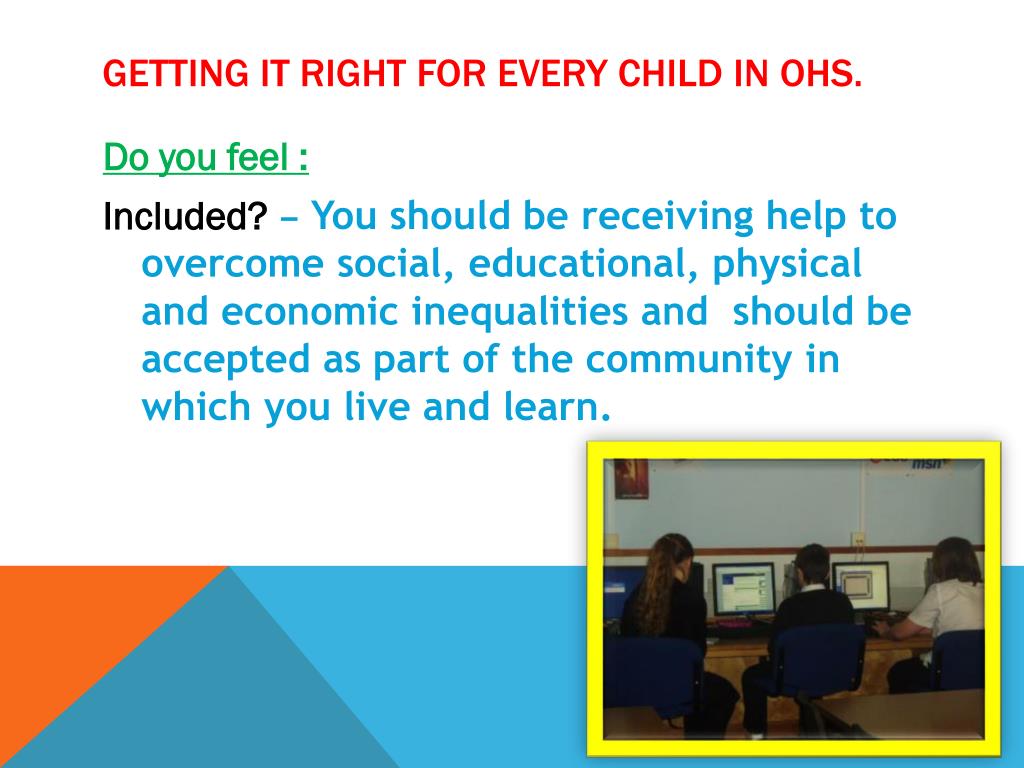 GETTING IT RIGHT FOR EVERY CHILD IN OHS.

Do you feel :

Included? – You should be receiving help to overcome social, educational, physical and economic inequalities and should be accepted as part of the community in which you live and learn.

msn